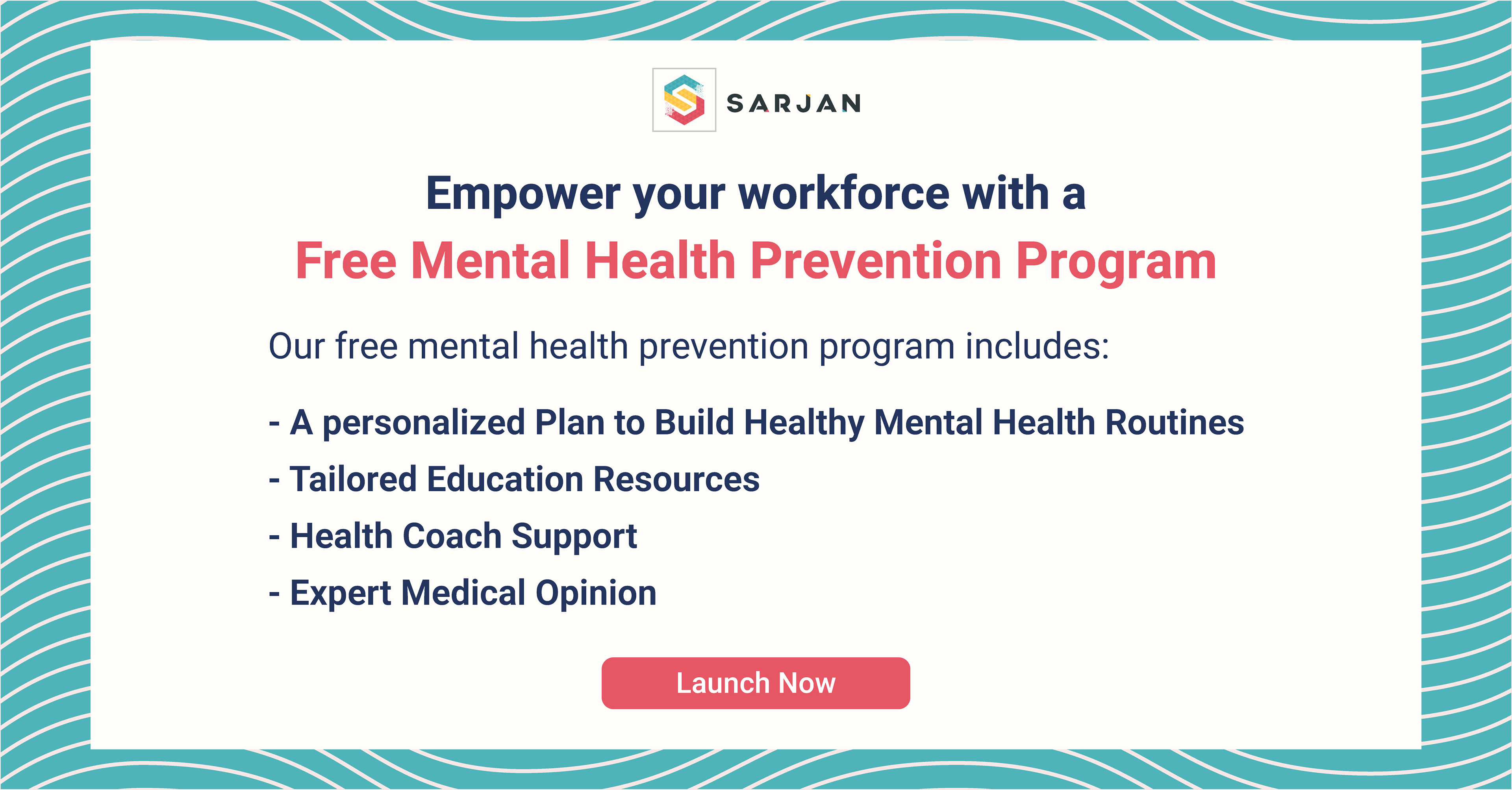 SARJAN

Empower your workforce with a
Free Mental Health Prevention Program

Our free mental health prevention program includes:

- A personalized Plan to Build Healthy Mental Health Routines
- Tailored Education Resources
- Health Coach Support
- Expert Medical Opinion

Launch Now